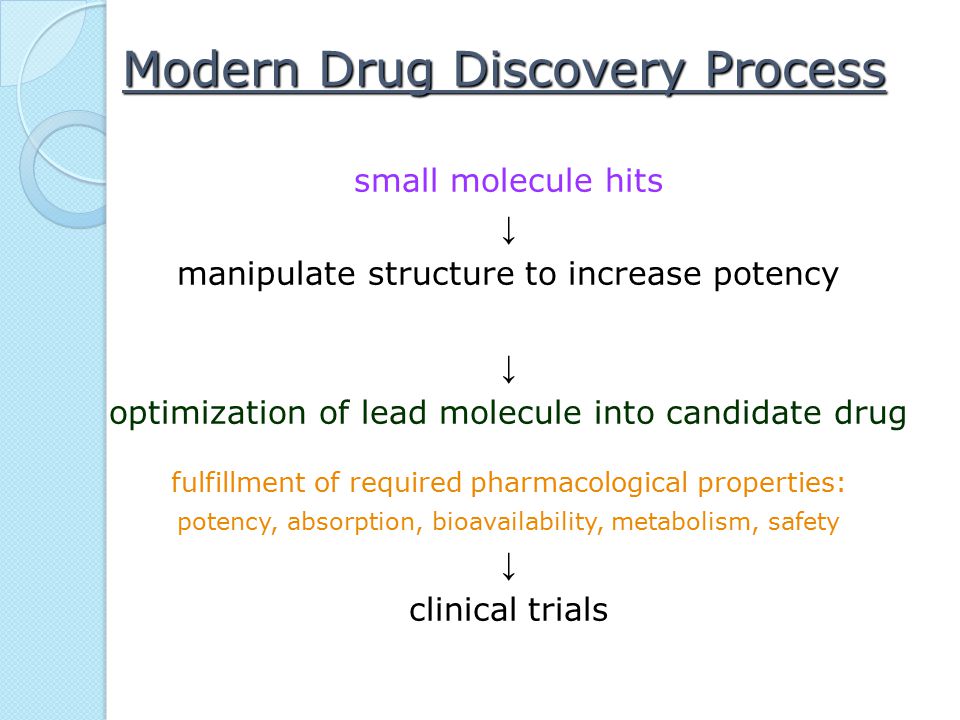 Modern Drug Discovery Process

small molecule hits

↓

manipulate structure to increase potency

↓

optimization of lead molecule into candidate drug

fulfillment of required pharmacological properties:

potency, absorption, bioavailability, metabolism, safety

↓

clinical trials